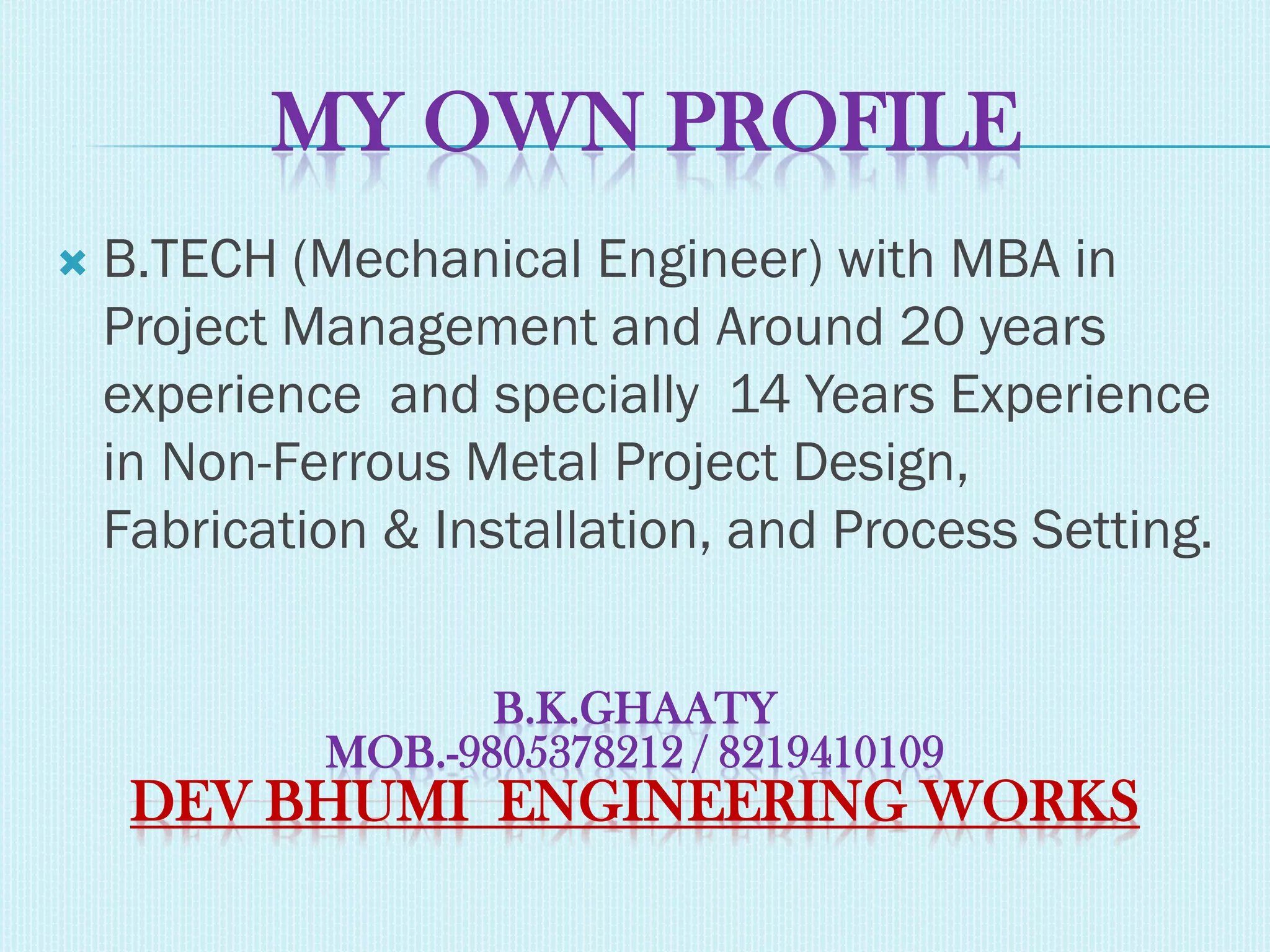 MY OWN PROFILE

B.TECH (Mechanical Engineer) with MBA in Project Management and Around 20 years experience and specially 14 Years Experience in Non-Ferrous Metal Project Design, Fabrication & Installation, and Process Setting.

B.K.GHAATY
MOB.-9805378212 / 8219410109
DEV BHUMI ENGINEERING WORKS